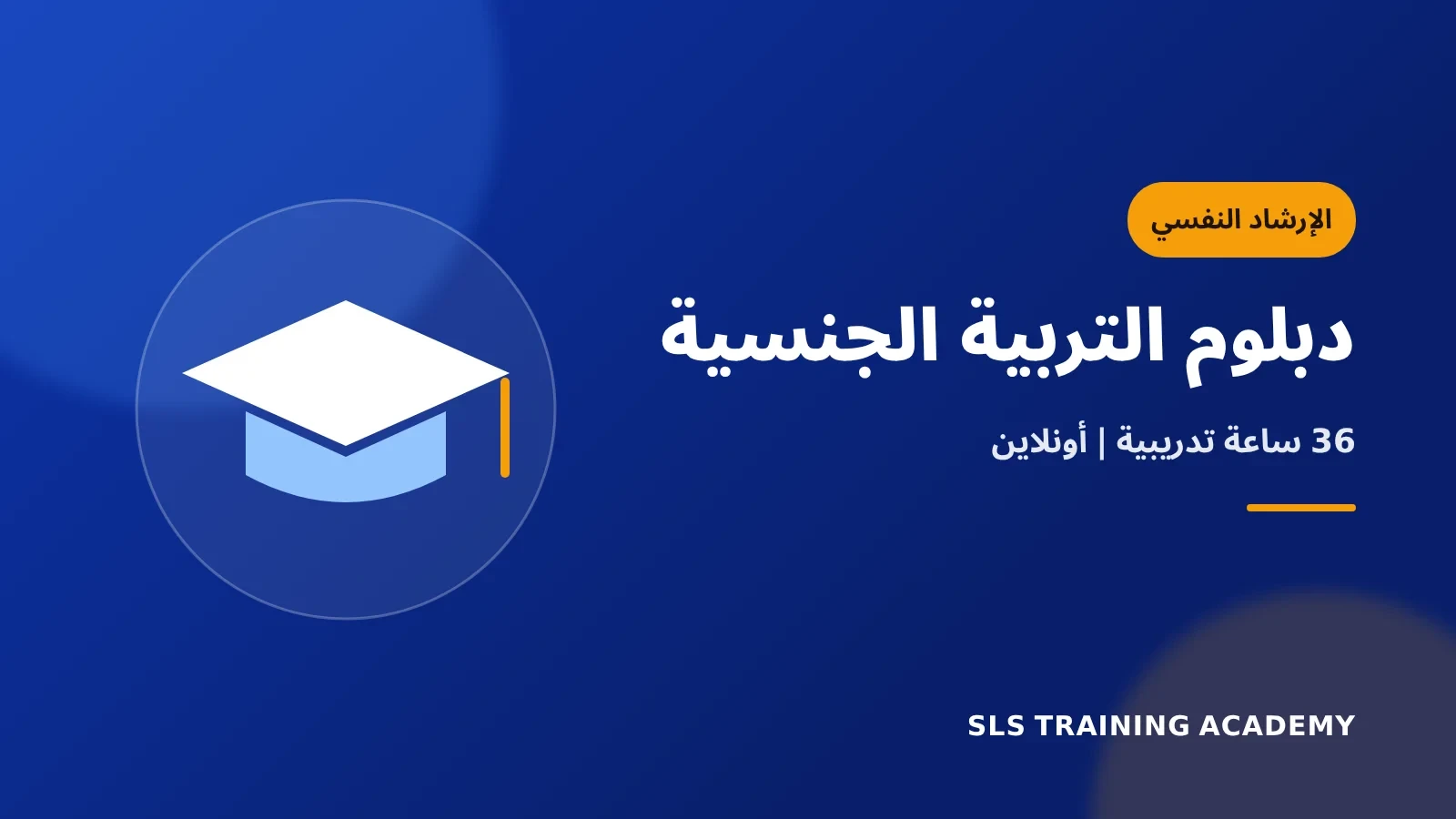 الإرشاد النفسي

دبلوم التربية الجنسية

36 ساعة تدريبية | أونلاين

SLS TRAINING ACADEMY